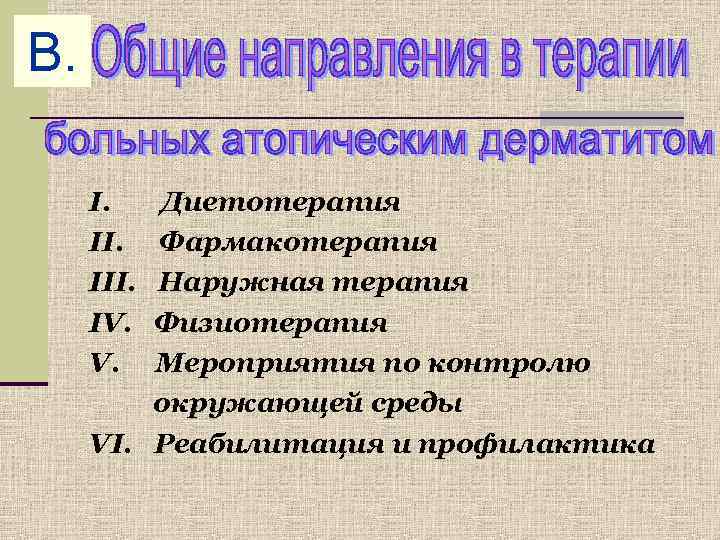 В. Общие направления в терапии больных атопическим дерматитом

I. Диетотерапия
II. Фармакотерапия
III. Наружная терапия
IV. Физиотерапия
V. Мероприятия по контролю окружающей среды
VI. Реабилитация и профилактика